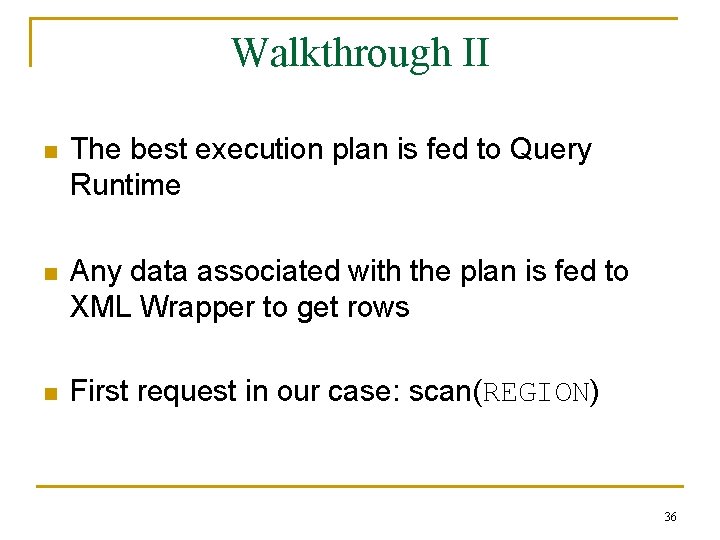 Walkthrough II

The best execution plan is fed to Query Runtime

Any data associated with the plan is fed to XML Wrapper to get rows

First request in our case: scan(REGION)

36